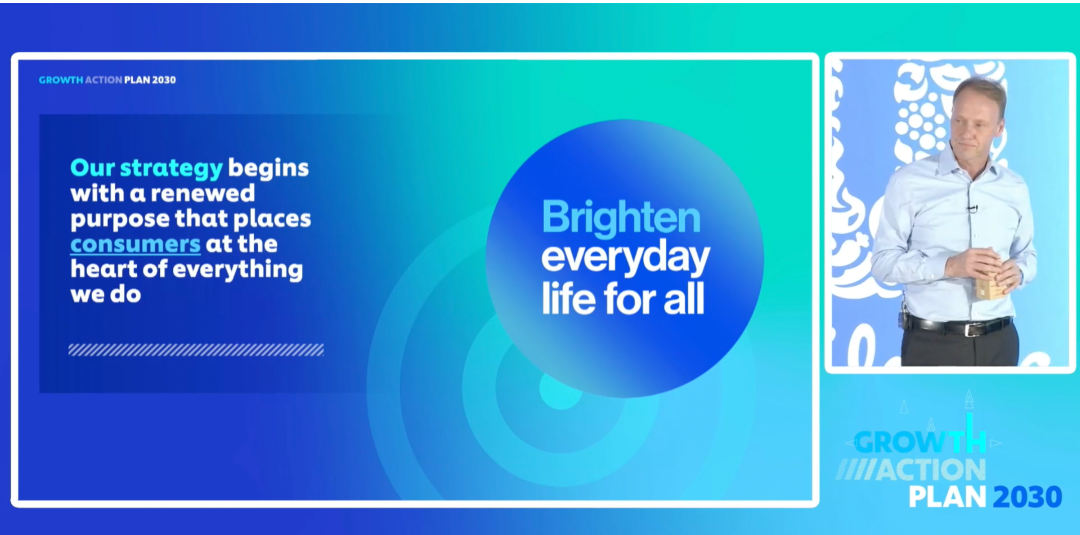 GROWTH ACTION PLAN 2030

Our strategy begins with a renewed purpose that places consumers at the heart of everything we do

Brighten everyday life for all

GROWTH ACTION PLAN 2030